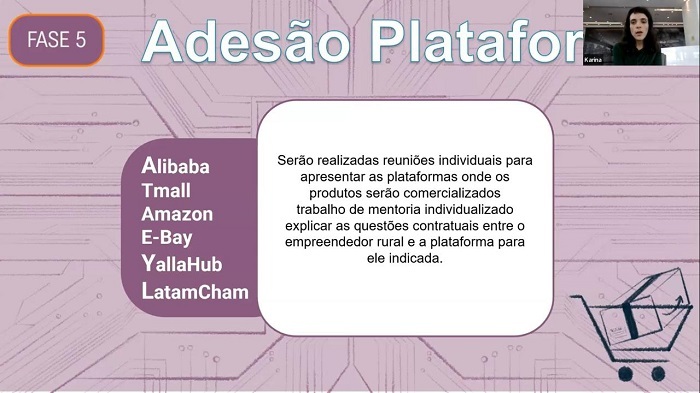 FASE 5

Adesão Platafor

Karina

Alibaba
Tmall
Amazon
E-Bay
YallaHub
LatamCham

Serão realizadas reuniões individuais para apresentar as plataformas onde os produtos serão comercializados
trabalho de mentoria individualizado
explicar as questões contratuais entre o empreendedor rural e a plataforma para ele indicada.